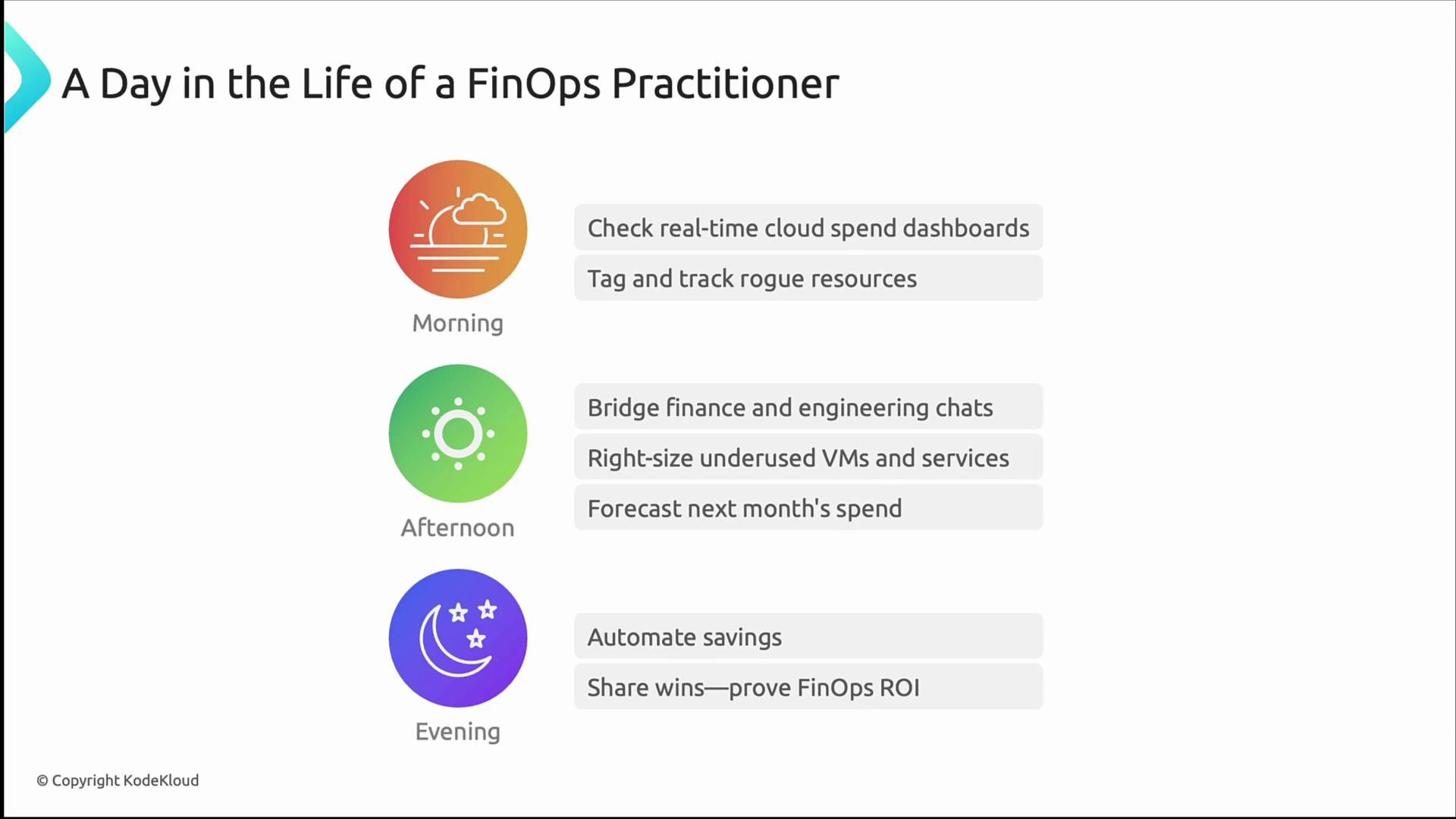 A Day in the Life of a FinOps Practitioner

Morning

Check real-time cloud spend dashboards

Tag and track rogue resources

Afternoon

Bridge finance and engineering chats

Right-size underused VMs and services

Forecast next month's spend

Evening

Automate savings

Share wins—prove FinOps ROI

© Copyright KodeKloud